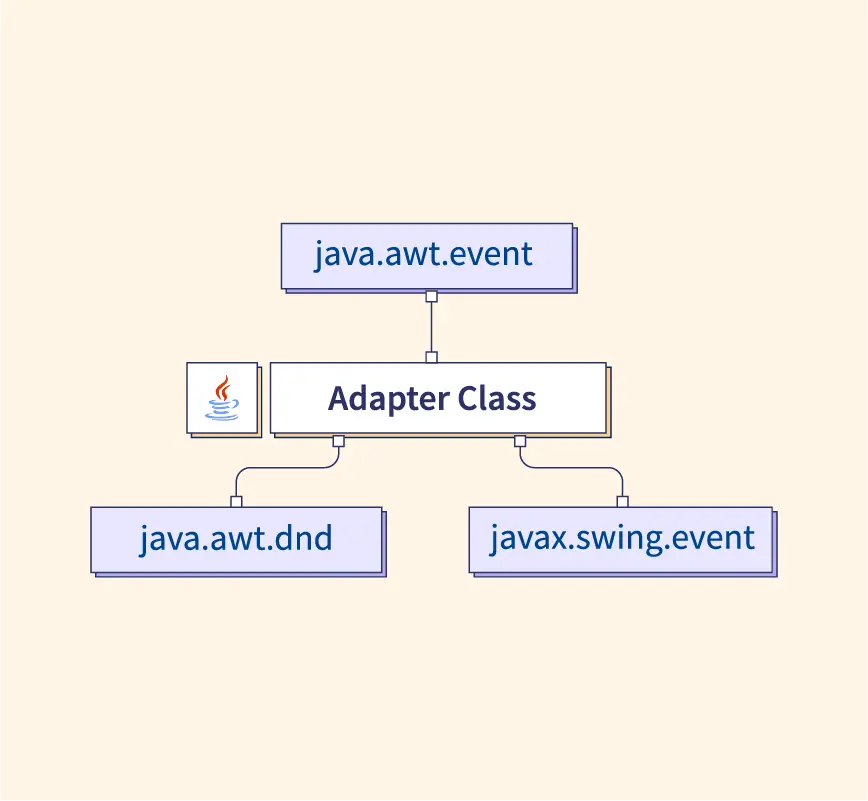 java.awt.event

Adapter Class

java.awt.dnd

javax.swing.event